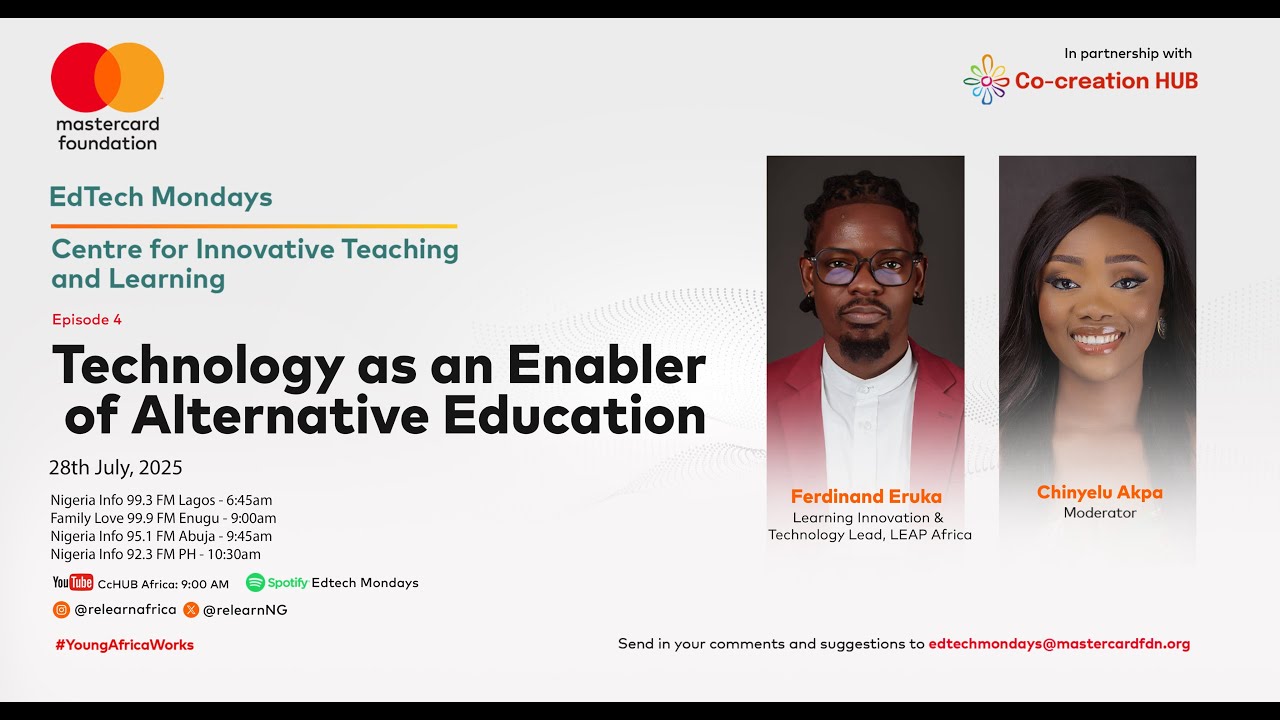 mastercard foundation

In partnership with
Co-creation HUB

EdTech Mondays

Centre for Innovative Teaching and Learning

Episode 4

Technology as an Enabler of Alternative Education

28th July, 2025

Nigeria Info 99.3 FM Lagos - 6:45am
Family Love 99.9 FM Enugu - 9:00am
Nigeria Info 95.1 FM Abuja - 9:45am
Nigeria Info 92.3 FM PH - 10:30am

YouTube CcHUB Africa: 9:00 AM
Spotify Edtech Mondays

@relearnafrica
@relearnNG

#YoungAfricaWorks

Ferdinand Eruka
Learning Innovation & Technology Lead, LEAP Africa

Chinyelu Akpa
Moderator

Send in your comments and suggestions to edtechmondays@mastercardfdn.org